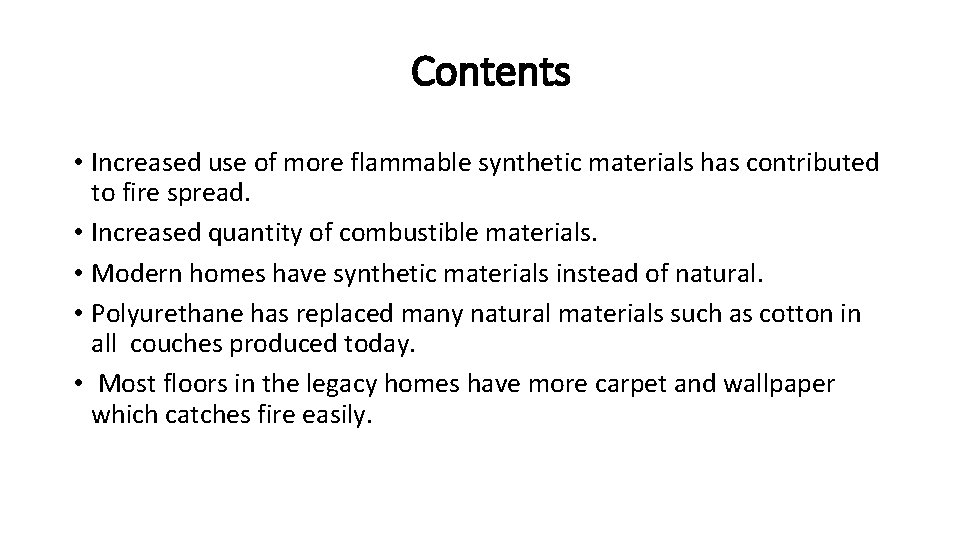 Contents

• Increased use of more flammable synthetic materials has contributed to fire spread.
• Increased quantity of combustible materials.
• Modern homes have synthetic materials instead of natural.
• Polyurethane has replaced many natural materials such as cotton in all couches produced today.
• Most floors in the legacy homes have more carpet and wallpaper which catches fire easily.